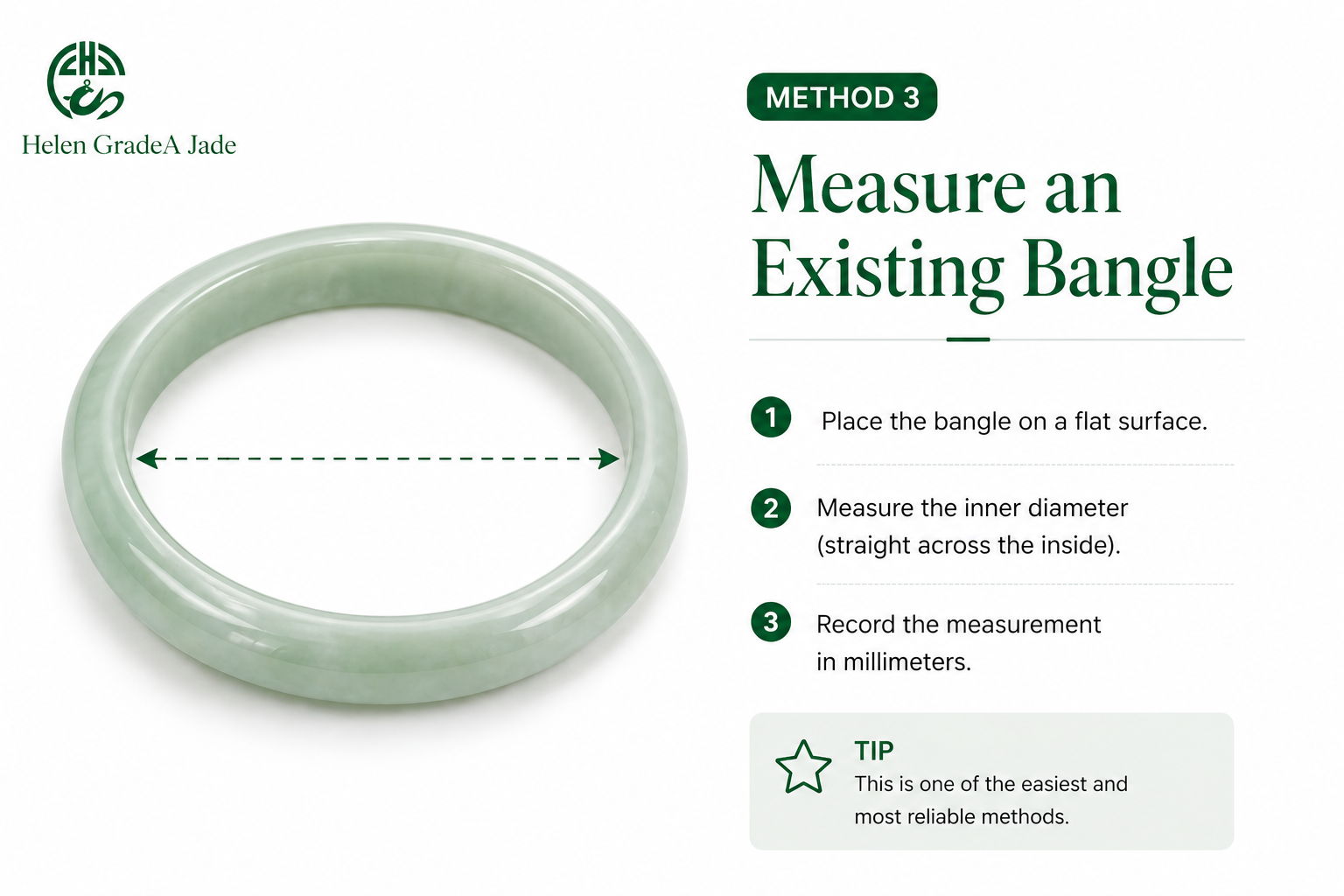 Helen GradeA Jade

METHOD 3

Measure an Existing Bangle

1 Place the bangle on a flat surface.

2 Measure the inner diameter (straight across the inside).

3 Record the measurement in millimeters.

TIP
This is one of the easiest and most reliable methods.